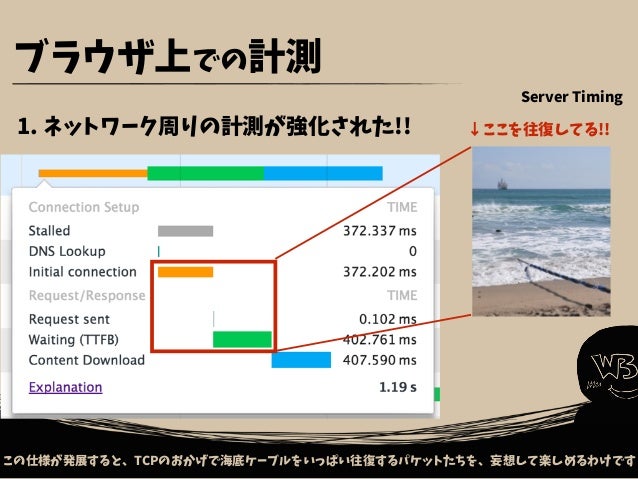 ブラウザ上での計測

Server Timing

1. ネットワーク周りの計測が強化された!!

↓ここを往復してる!!

| Connection Setup | TIME |
|---|---|
| Stalled | 372.337 ms |
| DNS Lookup | 0 |
| Initial connection | 372.202 ms |
| Request/Response | TIME |
| Request sent | 0.102 ms |
| Waiting (TTFB) | 402.761 ms |
| Content Download | 407.590 ms |
| Explanation | 1.19 s |

WB

この仕様が発展すると、TCPのおかげで海底ケーブルをいっぱい往復するパケットたちを、妄想して楽しめるわけです